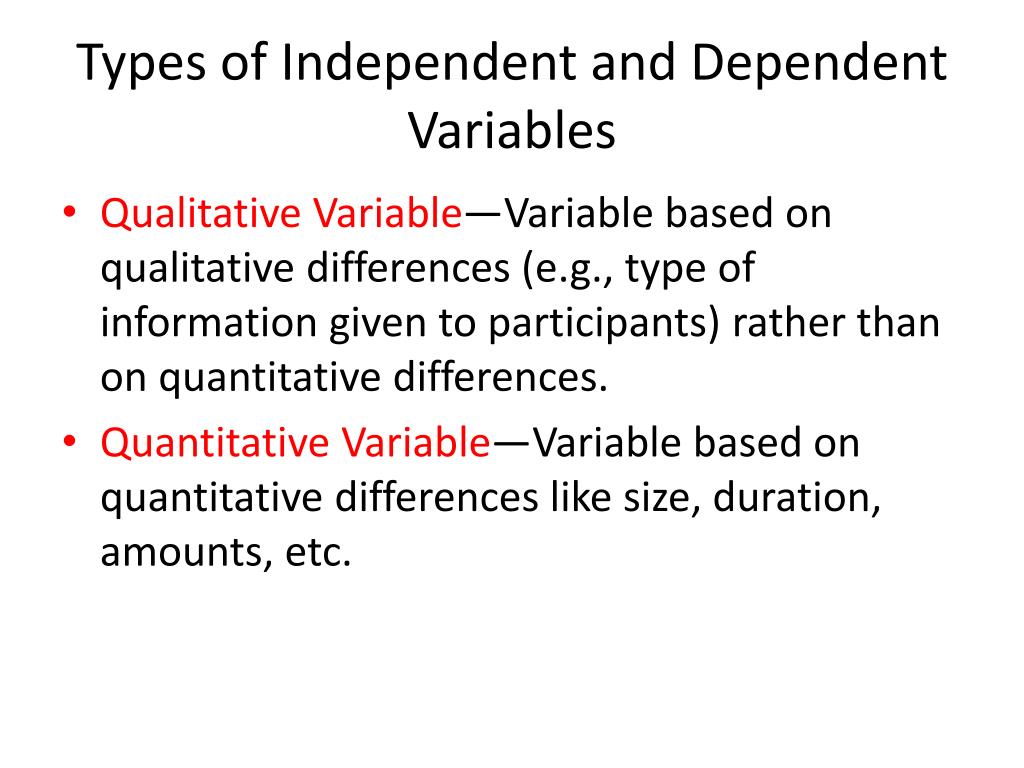 Types of Independent and Dependent Variables

• Qualitative Variable—Variable based on qualitative differences (e.g., type of information given to participants) rather than on quantitative differences.
• Quantitative Variable—Variable based on quantitative differences like size, duration, amounts, etc.